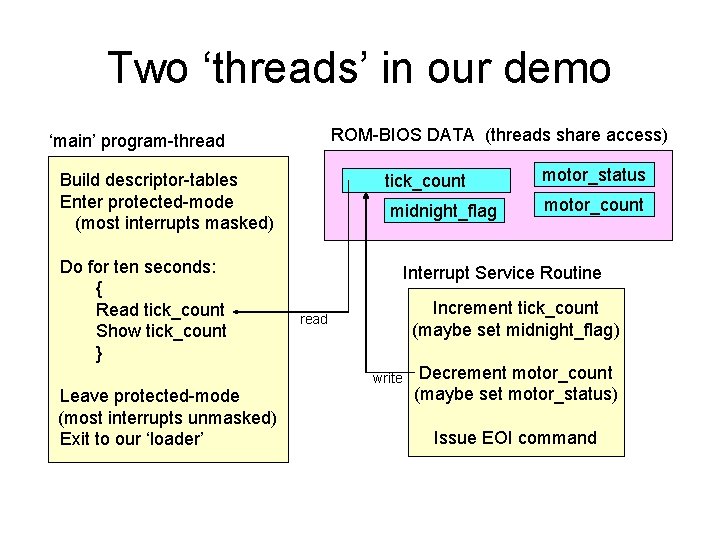 Two ‘threads’ in our demo

‘main’ program-thread

Build descriptor-tables
Enter protected-mode
(most interrupts masked)

Do for ten seconds:
{
Read tick_count
Show tick_count
}

Leave protected-mode
(most interrupts unmasked)
Exit to our ‘loader’

ROM-BIOS DATA (threads share access)

tick_count

midnight_flag

motor_status

motor_count

read

write

Interrupt Service Routine

Increment tick_count
(maybe set midnight_flag)

Decrement motor_count
(maybe set motor_status)

Issue EOI command